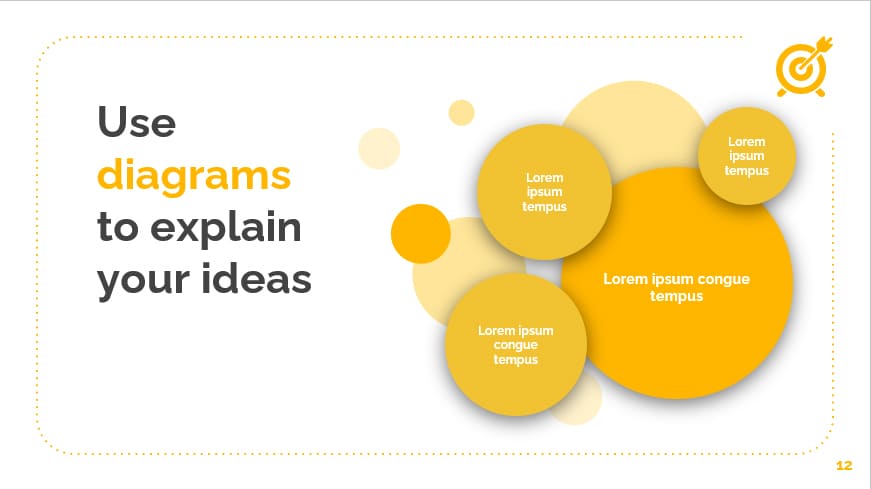 Use
diagrams
to explain
your ideas

Lorem ipsum tempus

Lorem ipsum tempus

Lorem ipsum congue tempus

Lorem ipsum congue tempus

12